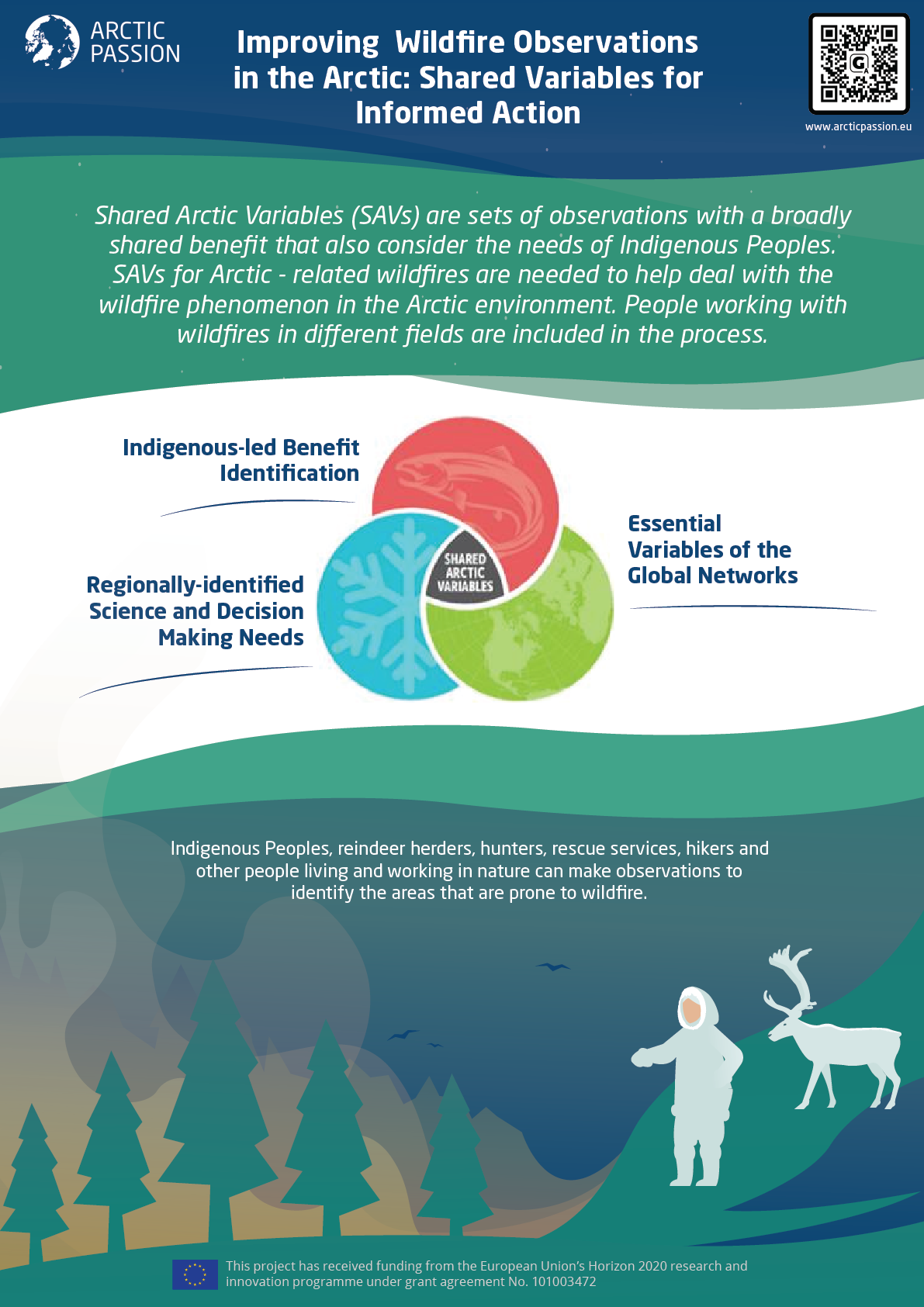 ARCTIC PASSION

Improving Wildfire Observations in the Arctic: Shared Variables for Informed Action

www.arcticpassion.eu

Shared Arctic Variables (SAVs) are sets of observations with a broadly shared benefit that also consider the needs of Indigenous Peoples. SAVs for Arctic - related wildfires are needed to help deal with the wildfire phenomenon in the Arctic environment. People working with wildfires in different fields are included in the process.

Indigenous-led Benefit Identification

Regionally-identified Science and Decision Making Needs

SHARED ARCTIC VARIABLES

Essential Variables of the Global Networks

Indigenous Peoples, reindeer herders, hunters, rescue services, hikers and other people living and working in nature can make observations to identify the areas that are prone to wildfire.

This project has received funding from the European Union's Horizon 2020 research and innovation programme under grant agreement No. 101003472